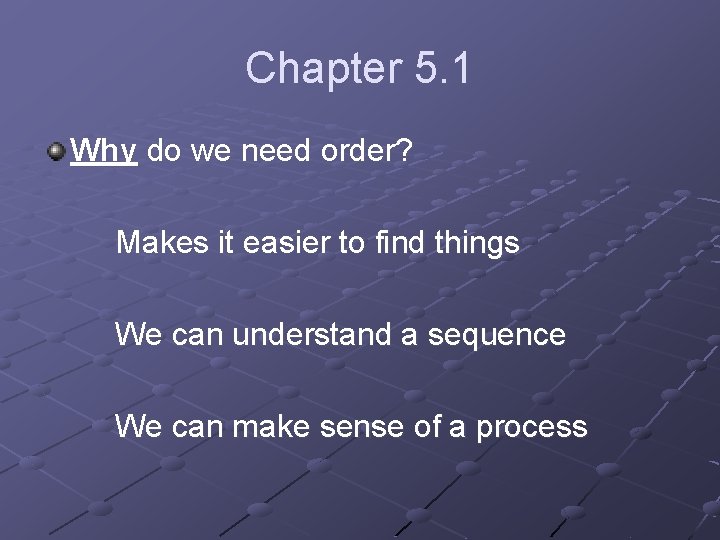 Chapter 5.1

Why do we need order?

Makes it easier to find things

We can understand a sequence

We can make sense of a process